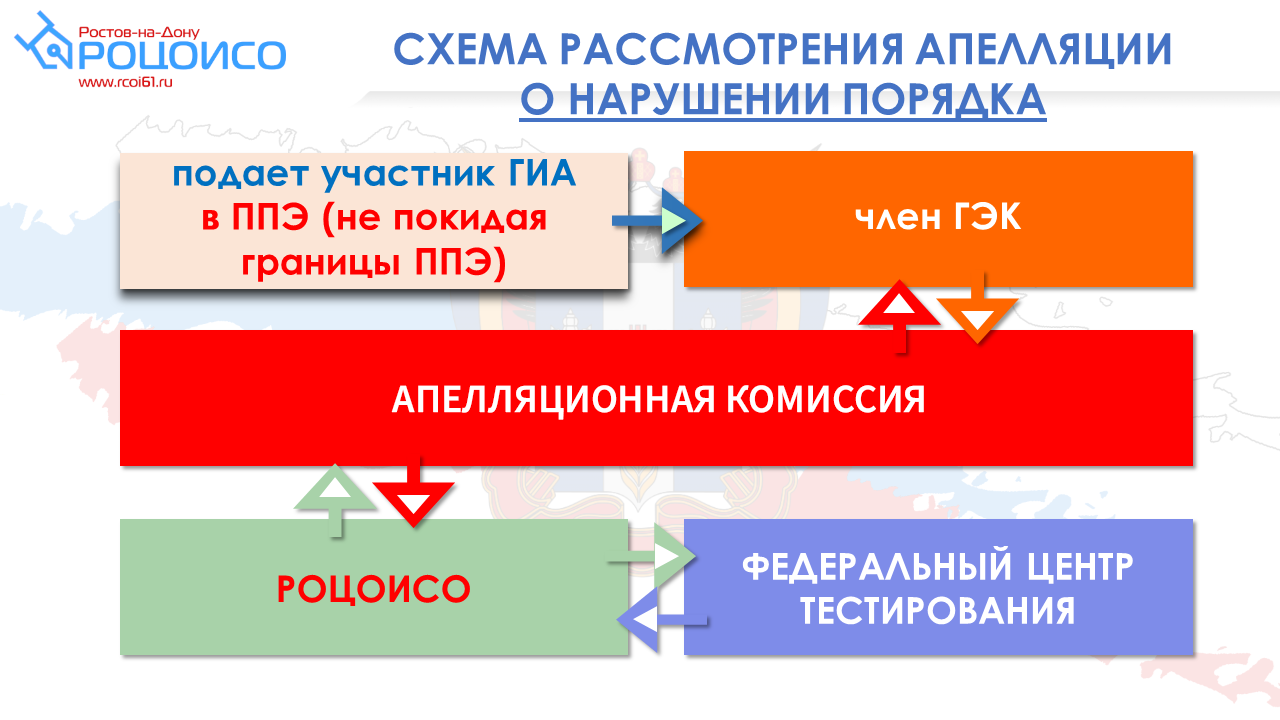 Ростов-на-Дону
РОЦОИСО
www.rcoi61.ru

СХЕМА РАССМОТРЕНИЯ АПЕЛЛЯЦИИ
О НАРУШЕНИИ ПОРЯДКА

подает участник ГИА
в ППЭ (не покидая границы ППЭ)

член ГЭК

АПЕЛЛЯЦИОННАЯ КОМИССИЯ

РОЦОИСО

ФЕДЕРАЛЬНЫЙ ЦЕНТР ТЕСТИРОВАНИЯ